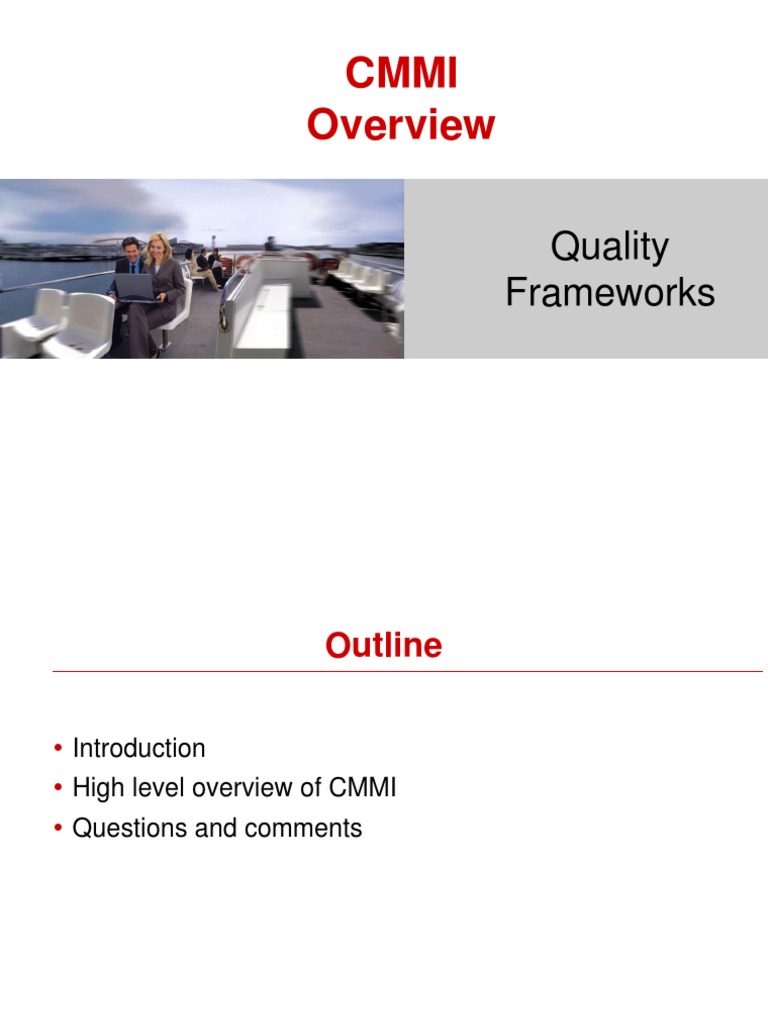 CMMI
Overview

Quality
Frameworks

Outline

• Introduction
• High level overview of CMMI
• Questions and comments